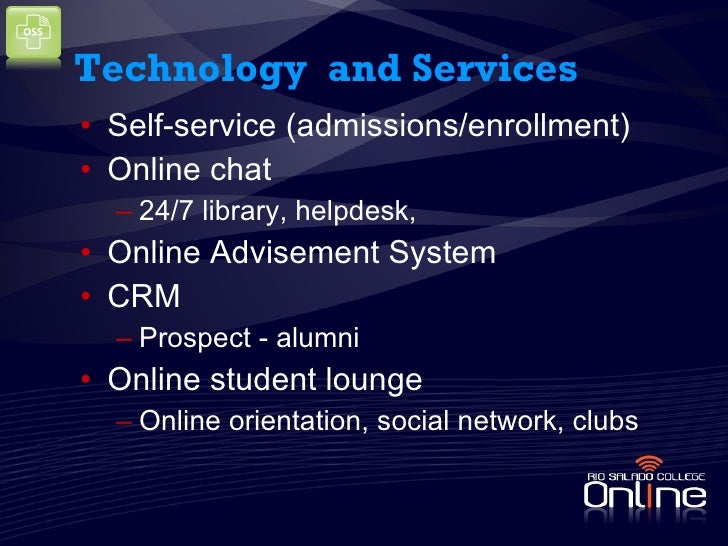 OSS

Technology and Services

• Self-service (admissions/enrollment)
• Online chat
– 24/7 library, helpdesk,
• Online Advisement System
• CRM
– Prospect - alumni
• Online student lounge
– Online orientation, social network, clubs

RIO SALADO COLLEGE
Online